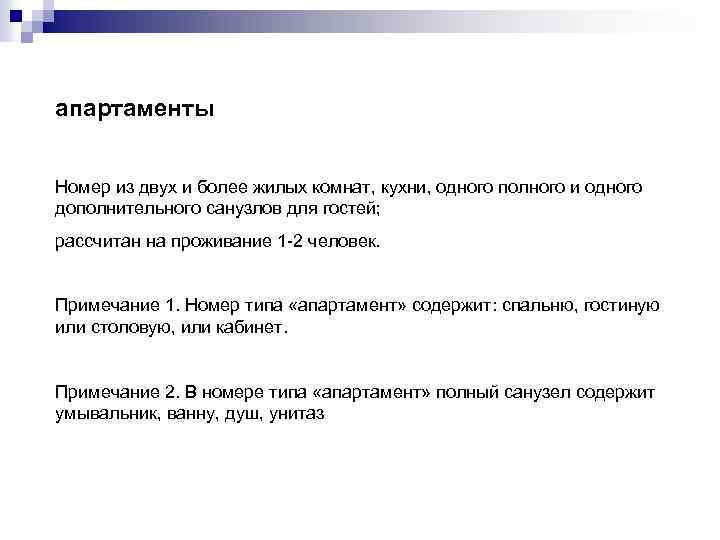 апартаменты

Номер из двух и более жилых комнат, кухни, одного полного и одного дополнительного санузлов для гостей;

рассчитан на проживание 1-2 человек.

Примечание 1. Номер типа «апартамент» содержит: спальню, гостиную или столовую, или кабинет.

Примечание 2. В номере типа «апартамент» полный санузел содержит умывальник, ванну, душ, унитаз